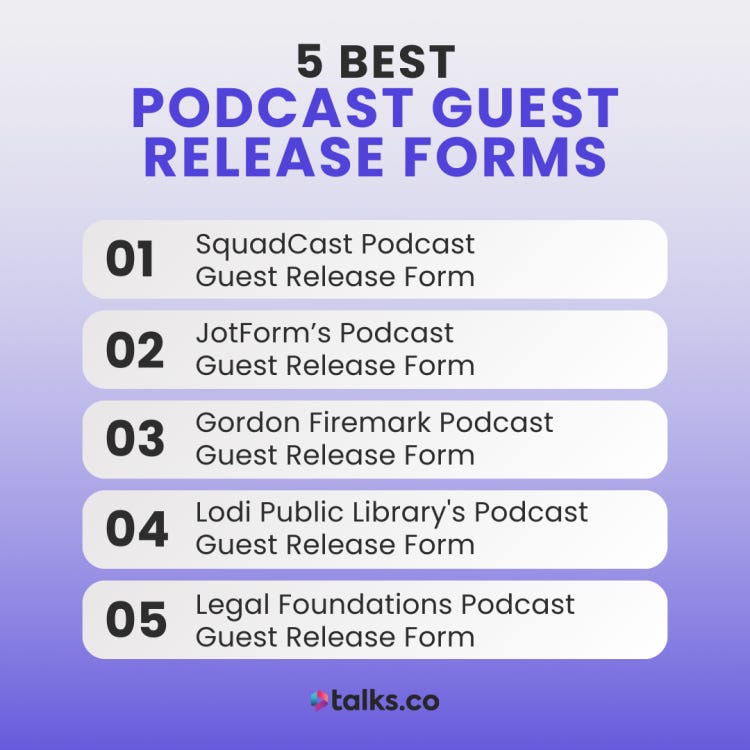 5 BEST
PODCAST GUEST RELEASE FORMS

01 SquadCast Podcast Guest Release Form

02 JotForm’s Podcast Guest Release Form

03 Gordon Firemark Podcast Guest Release Form

04 Lodi Public Library's Podcast Guest Release Form

05 Legal Foundations Podcast Guest Release Form

talks.co